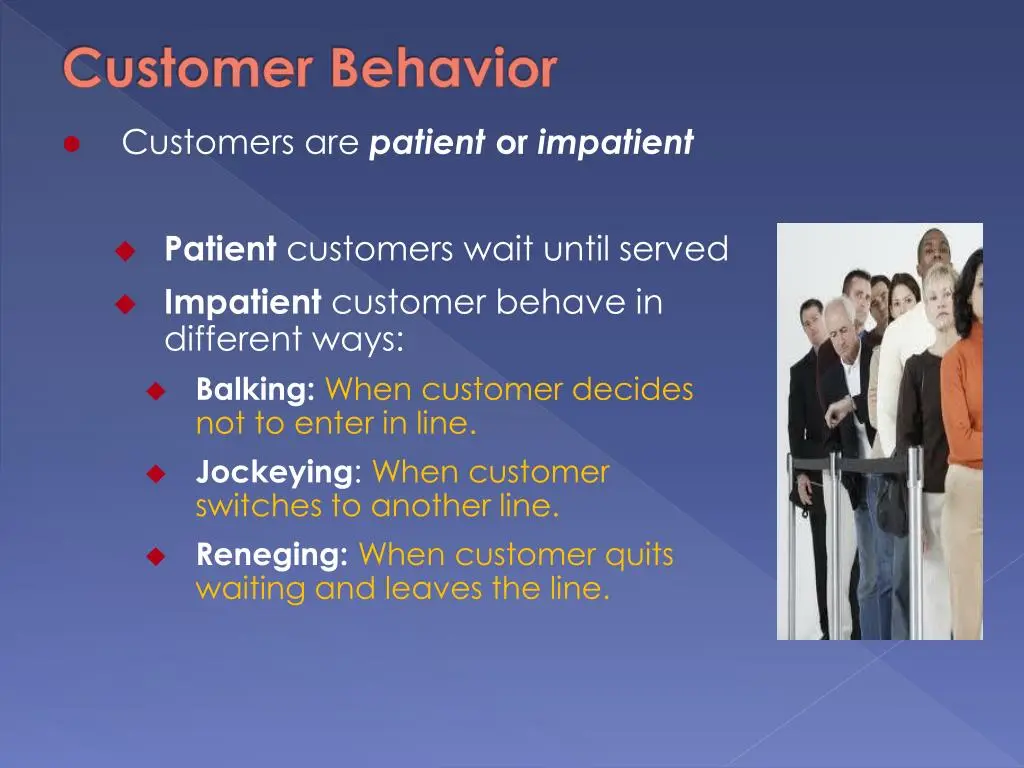 Customer Behavior

Customers are patient or impatient

Patient customers wait until served

Impatient customer behave in different ways:

Balking: When customer decides not to enter in line.

Jockeying: When customer switches to another line.

Reneging: When customer quits waiting and leaves the line.